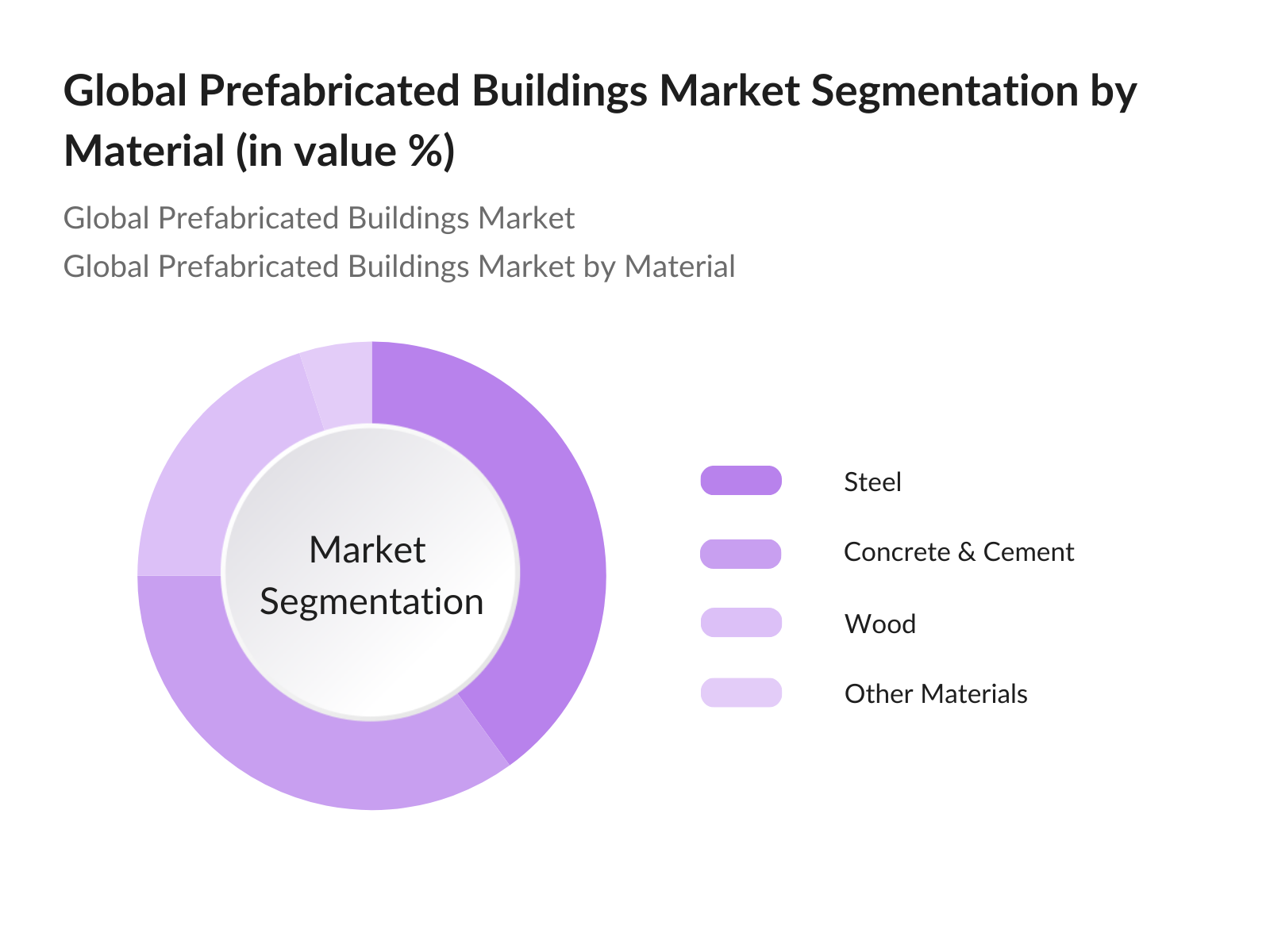 Global Prefabricated Buildings Market Segmentation by Material (in value %)

Global Prefabricated Buildings Market

Global Prefabricated Buildings Market by Material

Market Segmentation

Steel

Concrete & Cement

Wood

Other Materials